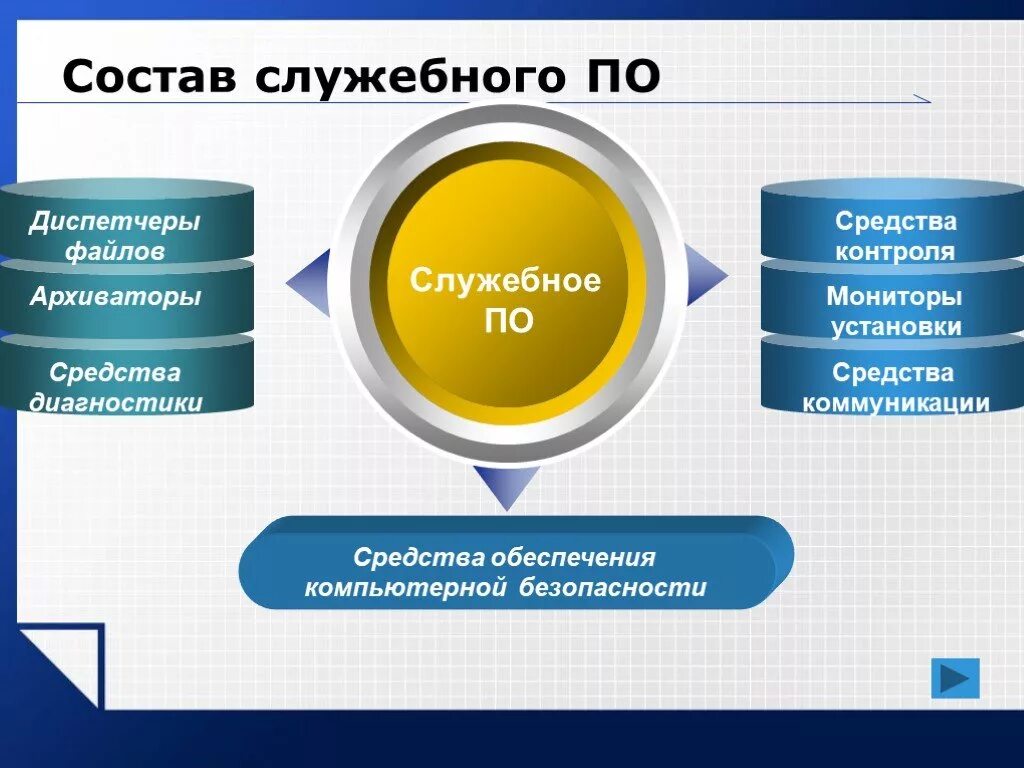 Состав служебного ПО

Диспетчеры файлов

Архиваторы

Средства диагностики

Служебное ПО

Средства контроля

Мониторы установки

Средства коммуникации

Средства обеспечения компьютерной безопасности